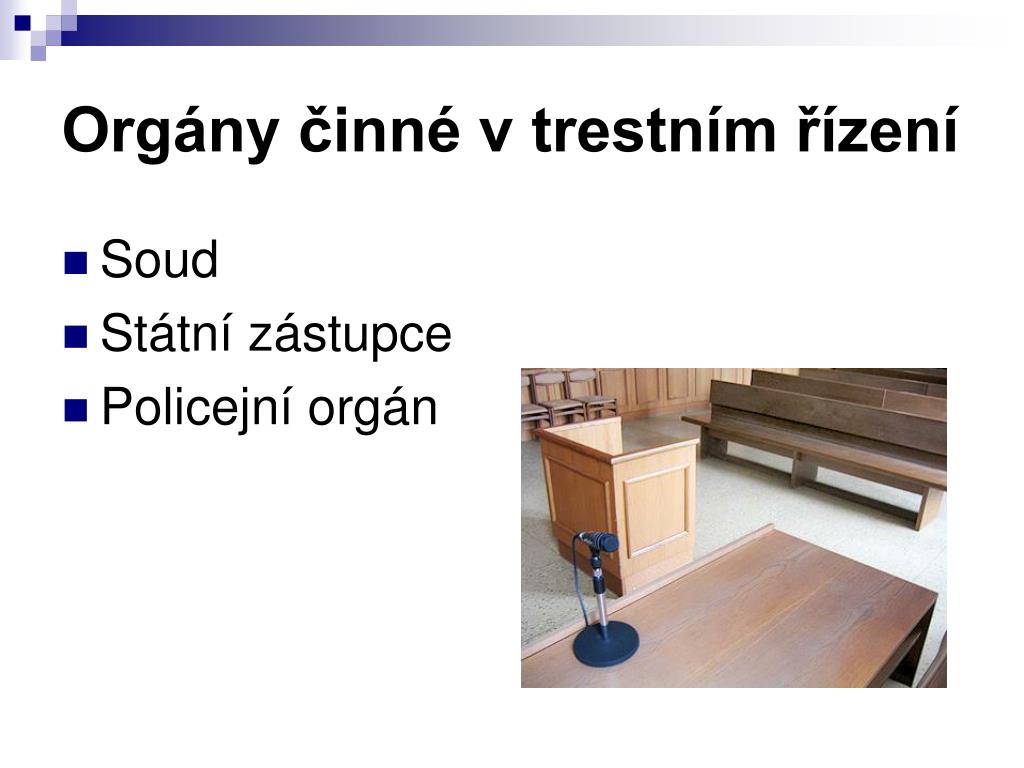 Orgány činné v trestním řízení

Soud
Státní zástupce
Policejní orgán